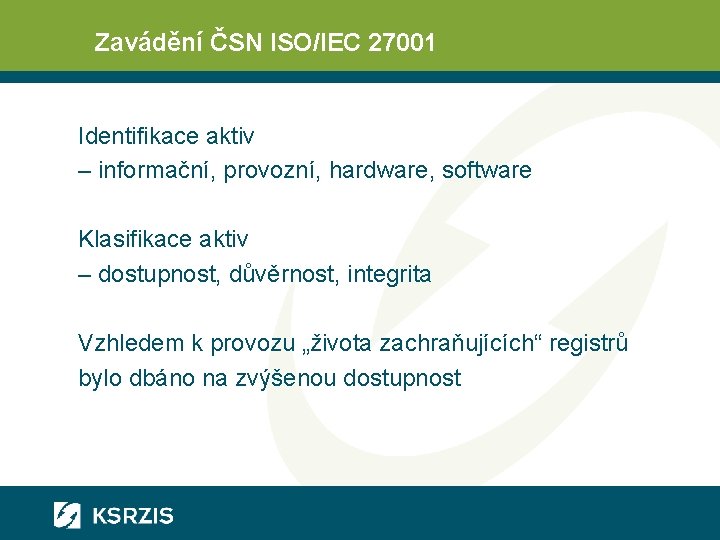 Zavádění ČSN ISO/IEC 27001

Identifikace aktiv
– informační, provozní, hardware, software

Klasifikace aktiv
– dostupnost, důvěrnost, integrita

Vzhledem k provozu „života zachraňujících“ registrů bylo dbáno na zvýšenou dostupnost

KSRZIS